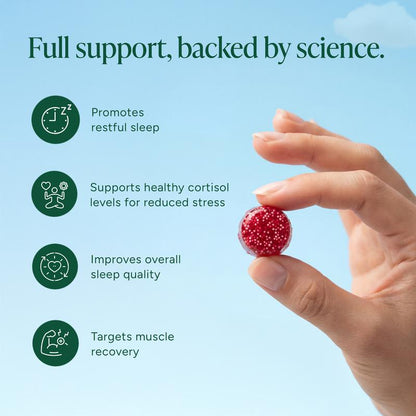 Full support, backed by science.

Promotes restful sleep

Supports healthy cortisol levels for reduced stress

Improves overall sleep quality

Targets muscle recovery